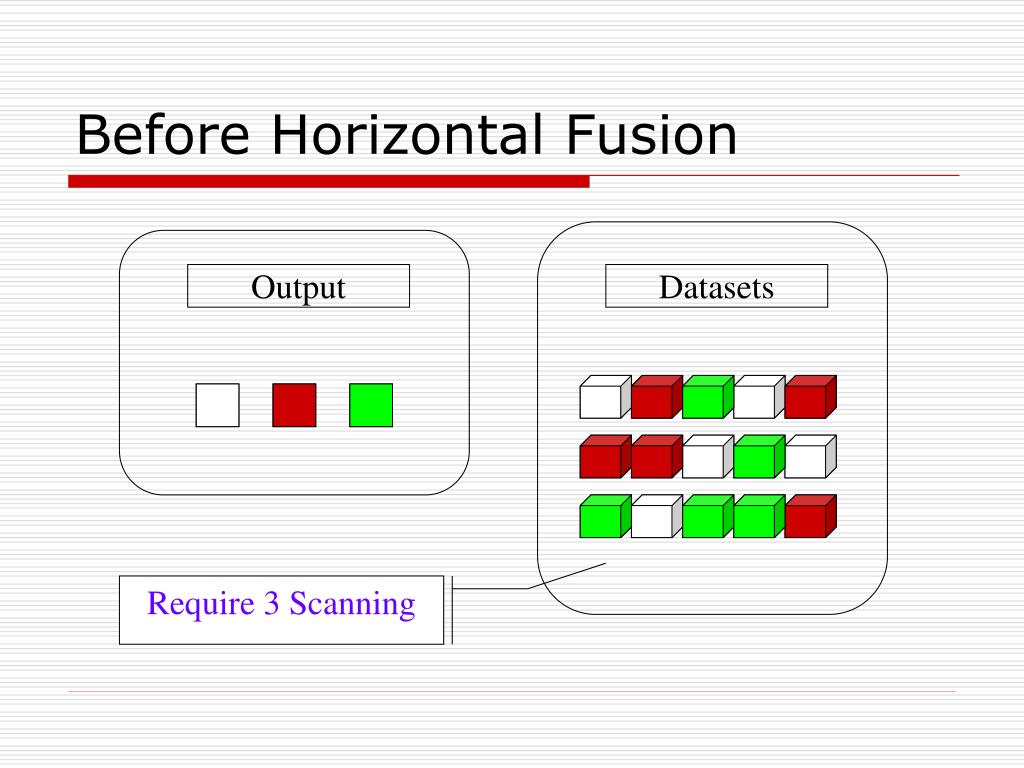 Before Horizontal Fusion

Output

Datasets

Require 3 Scanning